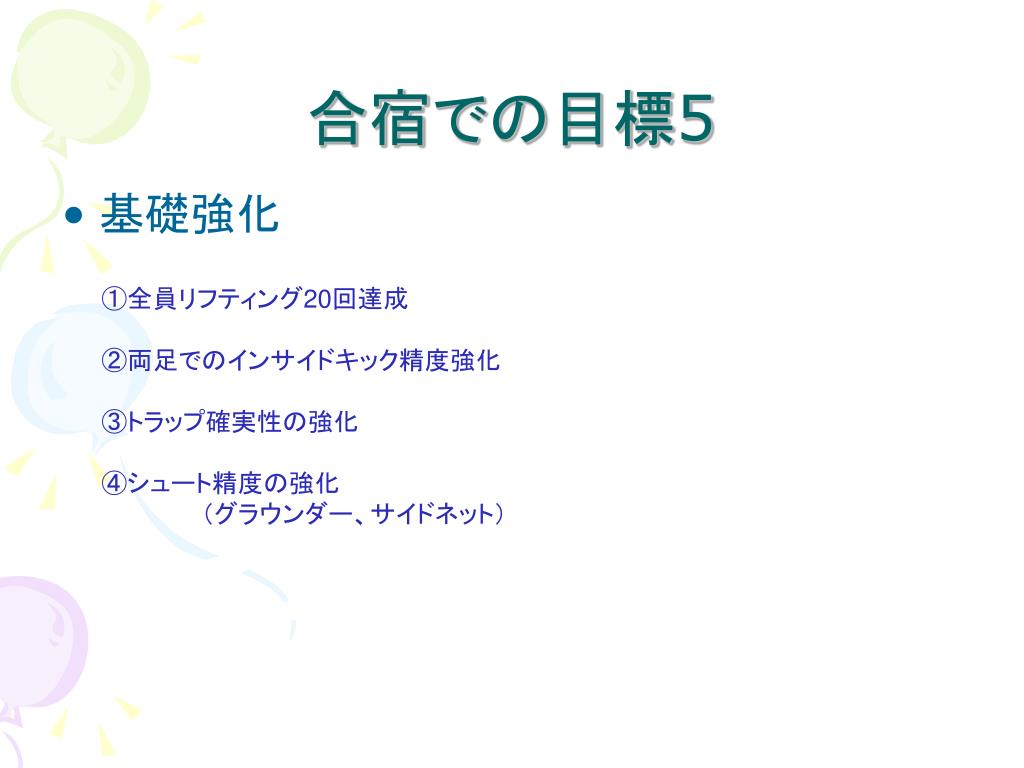 合宿での目標5

• 基礎強化

①全員リフティング20回達成

②両足でのインサイドキック精度強化

③トラップ確実性の強化

④シュート精度の強化
（グラウンダー、サイドネット）